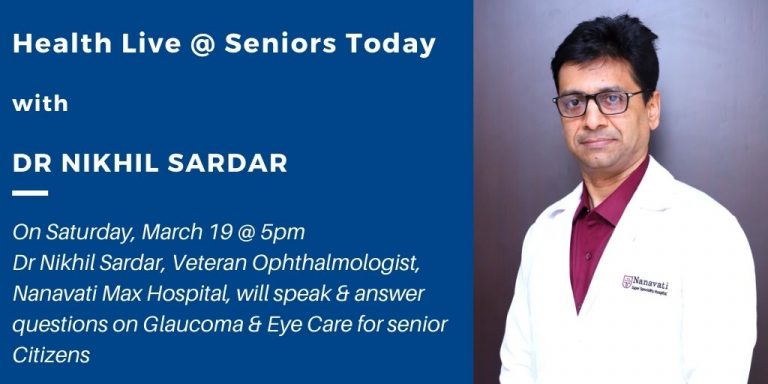 Health Live @ Seniors Today

with

DR NIKHIL SARDAR

On Saturday, March 19 @ 5pm
Dr Nikhil Sardar, Veteran Ophthalmologist, Nanavati Max Hospital, will speak & answer questions on Glaucoma & Eye Care for senior Citizens

Nanavati
Super Speciality Hospital